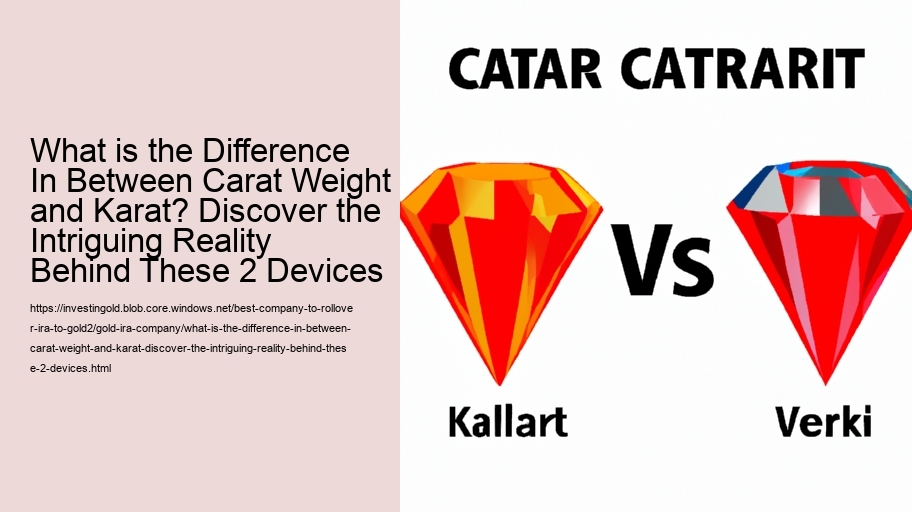 What is the Difference In Between Carat Weight and Karat? Discover the Intriguing Reality Behind These 2 Devices

https://investingold.blob.core.windows.net/best-company-to-rollover-ira-to-gold2/gold-ira-company/what-is-the-difference-in-between-carat-weight-and-karat-discover-the-intriguing-reality-behind-these-2-devices.html

CATAR CATRARIT

Vs

Kallart

Verki